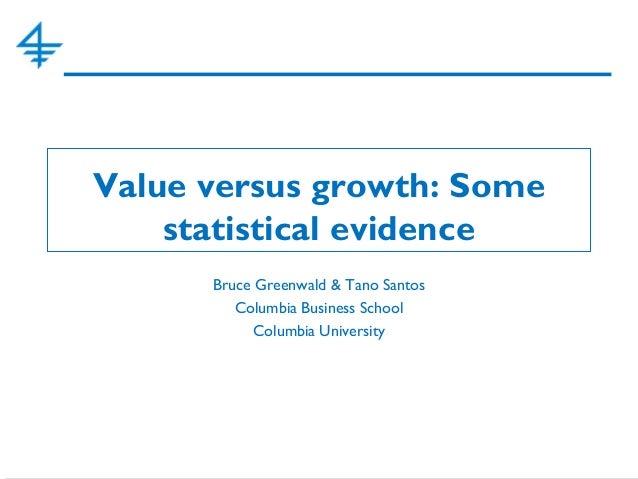 Value versus growth: Some statistical evidence

Bruce Greenwald & Tano Santos
Columbia Business School
Columbia University